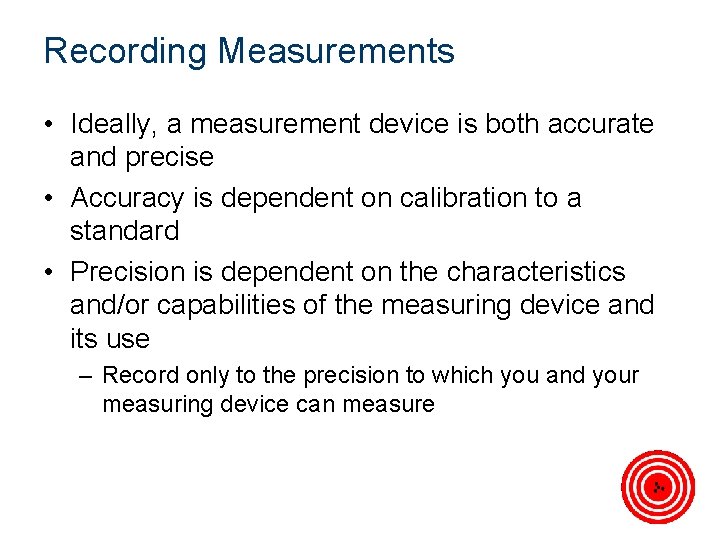 Recording Measurements

• Ideally, a measurement device is both accurate and precise

• Accuracy is dependent on calibration to a standard

• Precision is dependent on the characteristics and/or capabilities of the measuring device and its use

– Record only to the precision to which you and your measuring device can measure